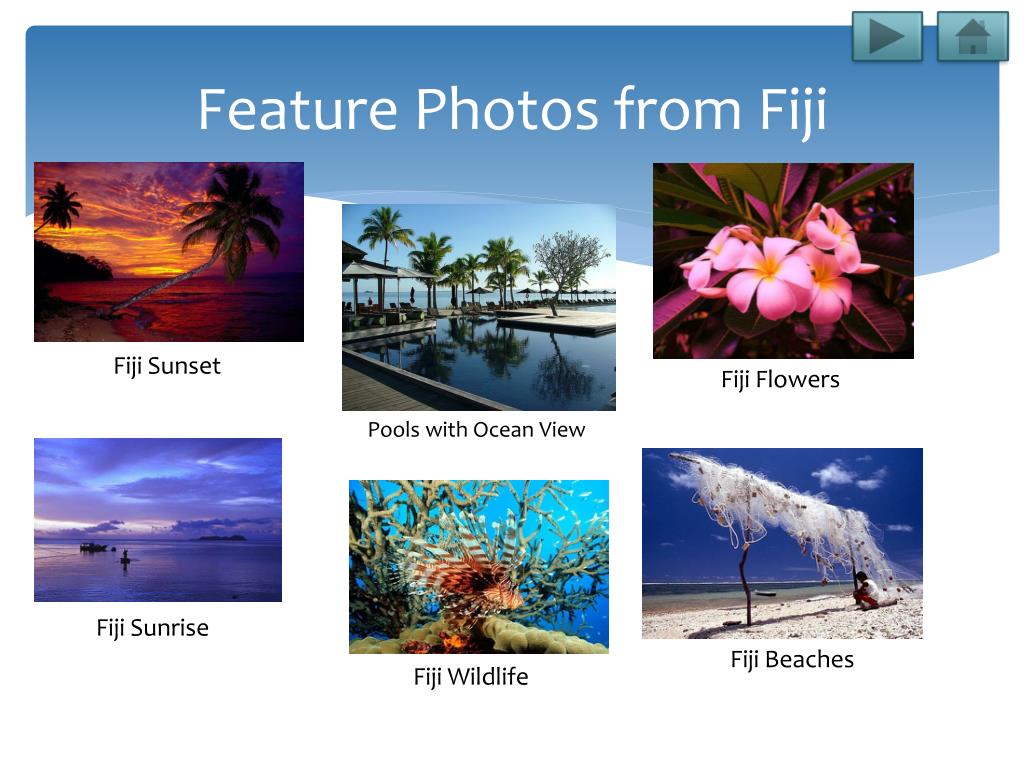 Feature Photos from Fiji

Fiji Sunset

Pools with Ocean View

Fiji Flowers

Fiji Sunrise

Fiji Wildlife

Fiji Beaches